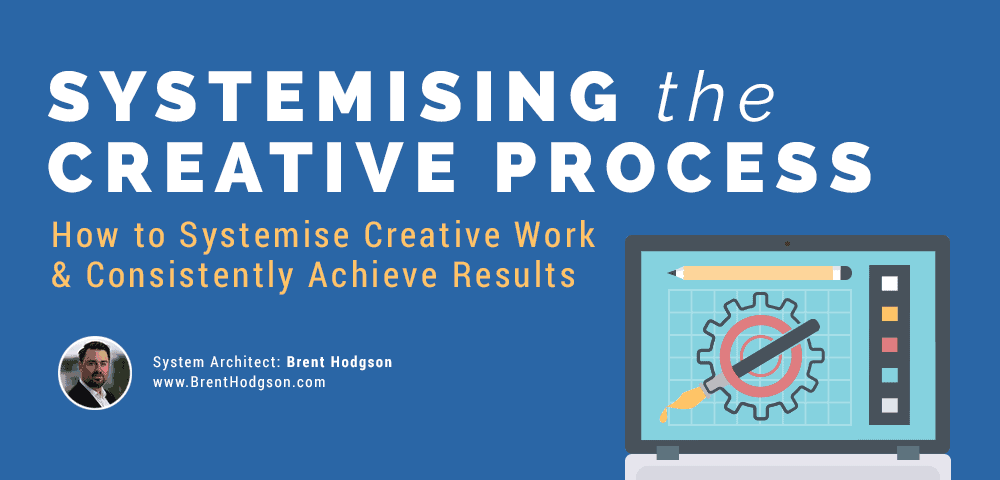 SYSTEMISING the CREATIVE PROCESS

How to Systemise Creative Work & Consistently Achieve Results

System Architect: Brent Hodgson
www.BrentHodgson.com